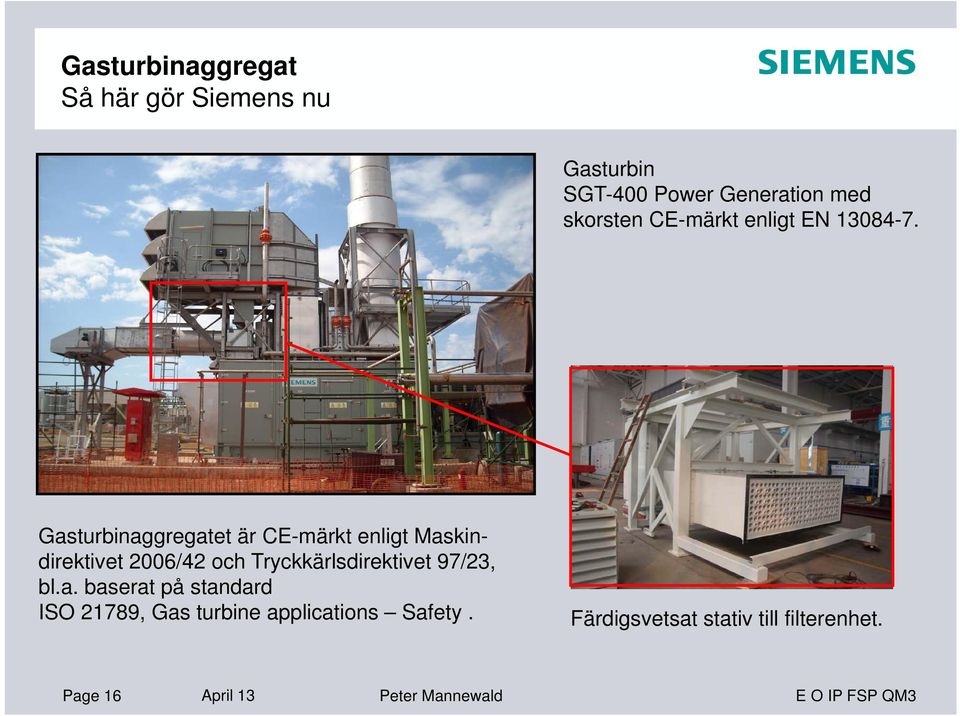 Gasturbinaggregat
Så här gör Siemens nu

SIEMENS

Gasturbin
SGT-400 Power Generation med skorsten CE-märkt enligt EN 13084-7.

SIEMENS

Gasturbinaggregatet är CE-märkt enligt Maskindirektivet 2006/42 och Tryckkärlsdirektivet 97/23, bl.a. baserat på standard
ISO 21789, Gas turbine applications – Safety .

Färdigsvetsat stativ till filterenhet.

Page 16 April 13 Peter Mannewald E O IP FSP QM3